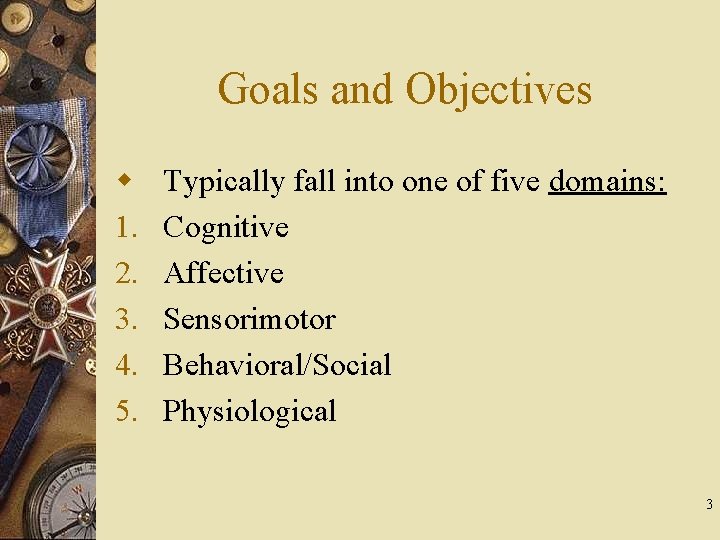 Goals and Objectives

Typically fall into one of five domains:
1. Cognitive
2. Affective
3. Sensorimotor
4. Behavioral/Social
5. Physiological

3